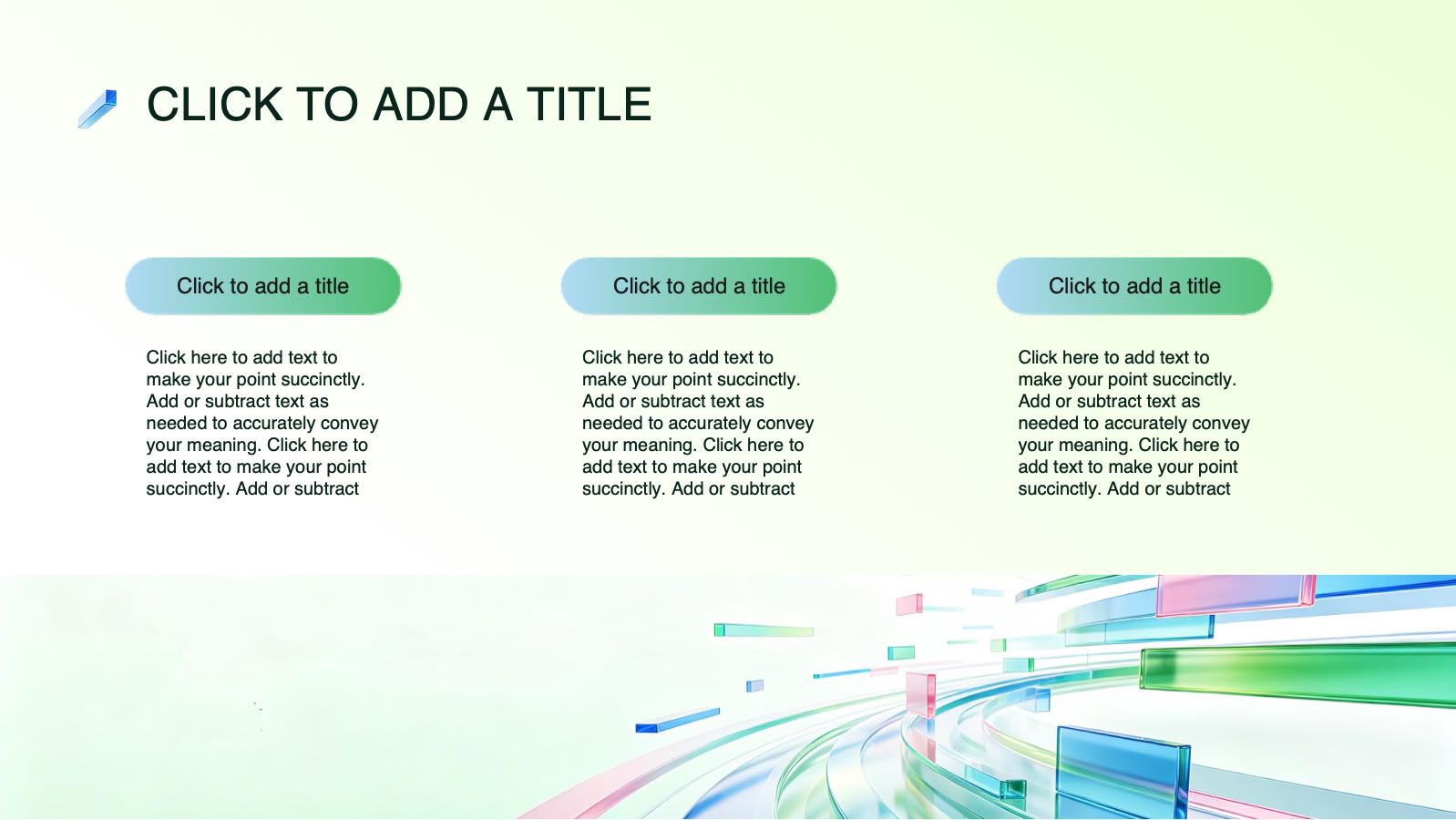 CLICK TO ADD A TITLE

Click to add a title

Click here to add text to make your point succinctly. Add or subtract text as needed to accurately convey your meaning. Click here to add text to make your point succinctly. Add or subtract

Click to add a title

Click here to add text to make your point succinctly. Add or subtract text as needed to accurately convey your meaning. Click here to add text to make your point succinctly. Add or subtract

Click to add a title

Click here to add text to make your point succinctly. Add or subtract text as needed to accurately convey your meaning. Click here to add text to make your point succinctly. Add or subtract